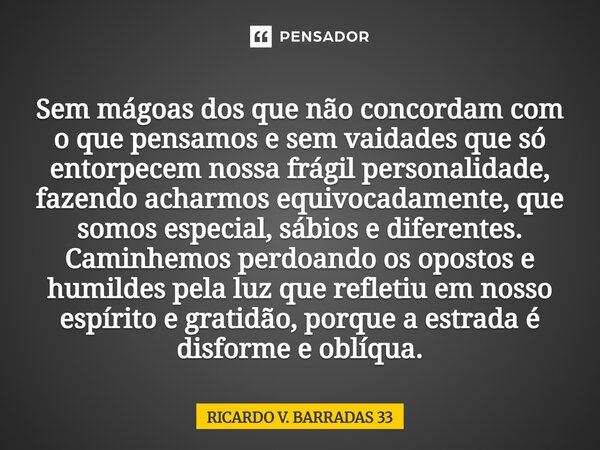 PENSADOR

Sem mágoas dos que não concordam com o que pensamos e sem vaidades que só entorpecem nossa frágil personalidade, fazendo acharmos equivocadamente, que somos especial, sábios e diferentes. Caminhemos perdoando os opostos e humildes pela luz que refletiu em nosso espírito e gratidão, porque a estrada é disforme e oblíqua.

RICARDO V. BARRADAS 33